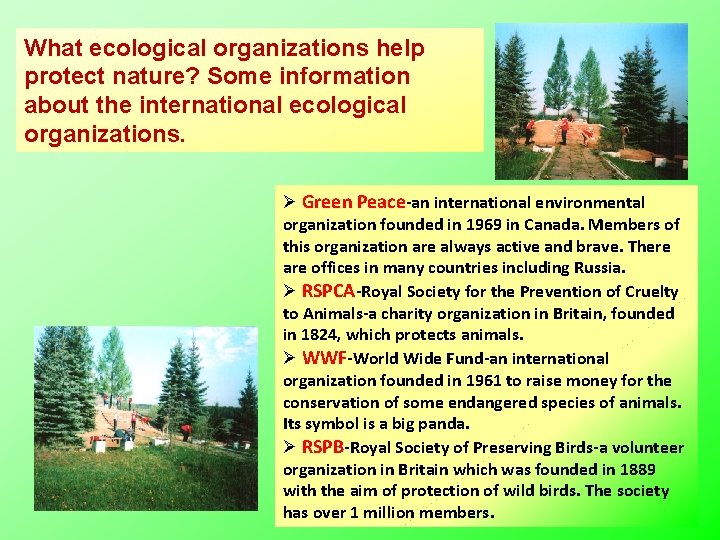 What ecological organizations help protect nature? Some information about the international ecological organizations.

➢ Green Peace-an international environmental organization founded in 1969 in Canada. Members of this organization are always active and brave. There are offices in many countries including Russia.
➢ RSPCA-Royal Society for the Prevention of Cruelty to Animals-a charity organization in Britain, founded in 1824, which protects animals.
➢ WWF-World Wide Fund-an international organization founded in 1961 to raise money for the conservation of some endangered species of animals. Its symbol is a big panda.
➢ RSPB-Royal Society of Preserving Birds-a volunteer organization in Britain which was founded in 1889 with the aim of protection of wild birds. The society has over 1 million members.